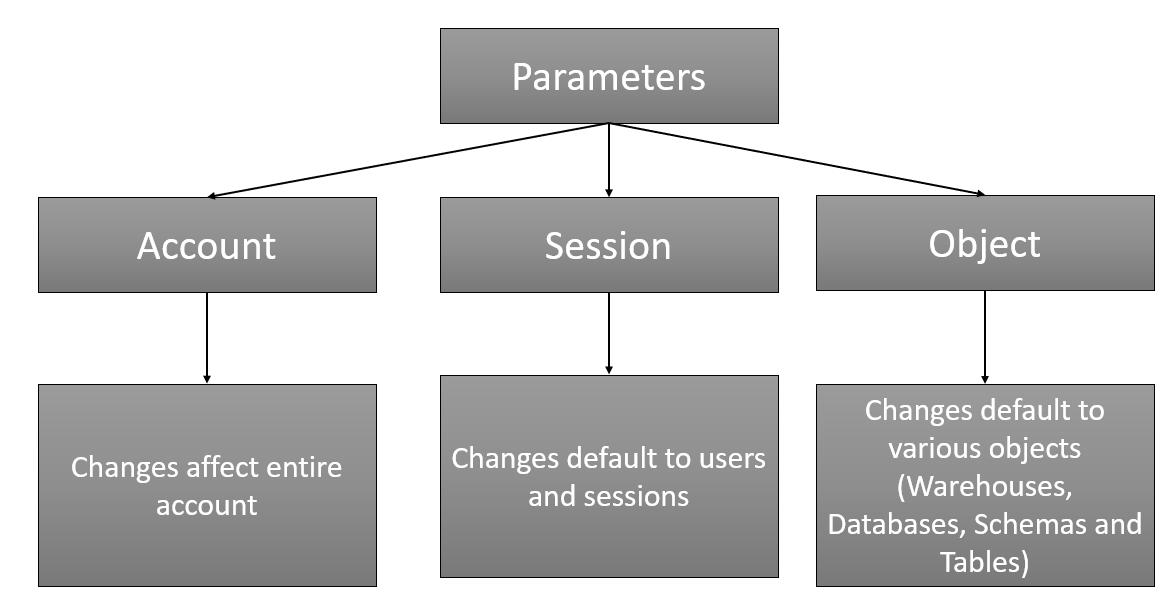 Parameters

Account

Session

Object

Changes affect entire account

Changes default to users and sessions

Changes default to various objects (Warehouses, Databases, Schemas and Tables)